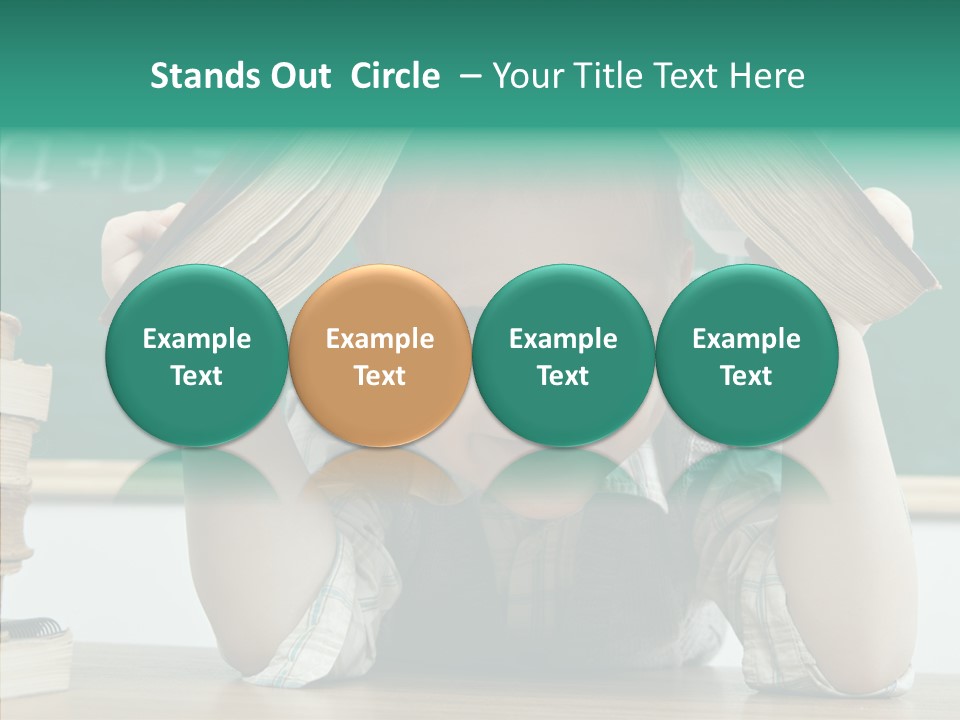 Stands Out Circle – Your Title Text Here

Example Text

Example Text

Example Text

Example Text